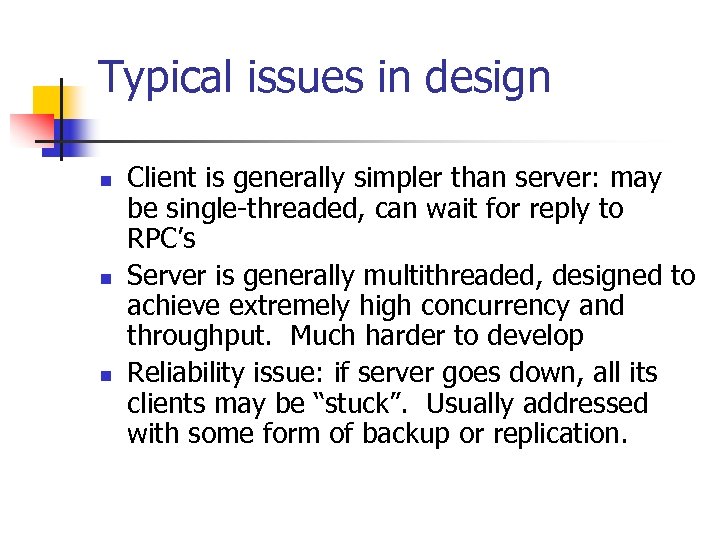 Typical issues in design

- Client is generally simpler than server: may be single-threaded, can wait for reply to RPC's
- Server is generally multithreaded, designed to achieve extremely high concurrency and throughput. Much harder to develop
- Reliability issue: if server goes down, all its clients may be "stuck". Usually addressed with some form of backup or replication.